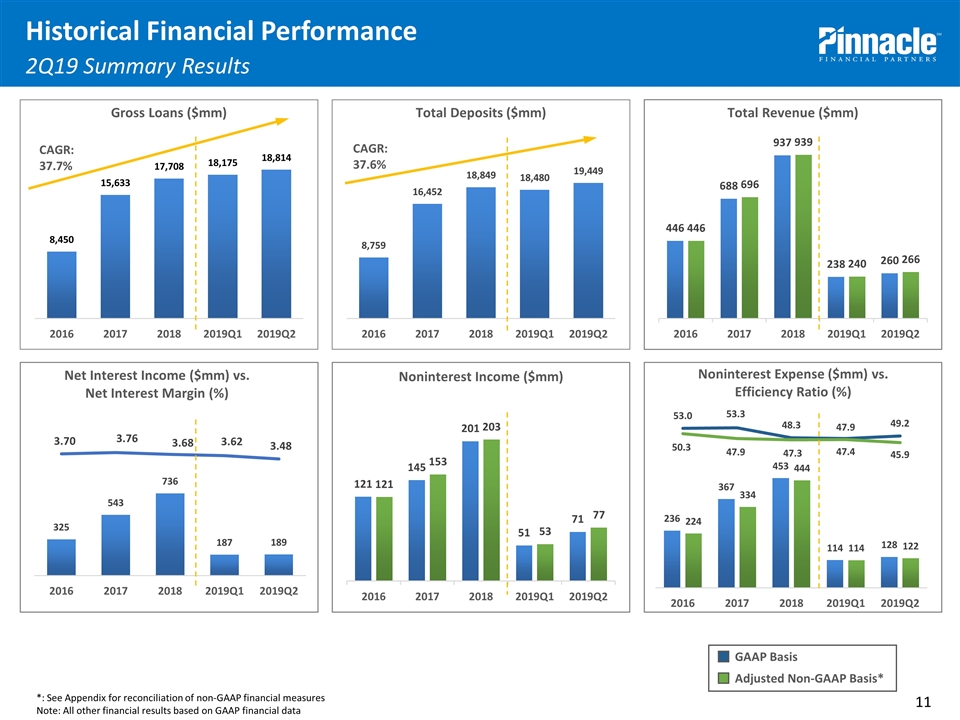 Historical Financial Performance
2Q19 Summary Results

Pinnacle
FINANCIAL PARTNERS

Gross Loans ($mm)
CAGR: 37.7%
8,450
15,633
17,708
18,175
18,814
2016 2017 2018 2019Q1 2019Q2

Total Deposits ($mm)
CAGR: 37.6%
8,759
16,452
18,849
18,480
19,449
2016 2017 2018 2019Q1 2019Q2

Total Revenue ($mm)
446 446
688 696
937 939
238 240
260 266
2016 2017 2018 2019Q1 2019Q2

Net Interest Income ($mm) vs. Net Interest Margin (%)
3.70 3.76 3.68 3.62 3.48
325
543
736
187
189
2016 2017 2018 2019Q1 2019Q2

Noninterest Income ($mm)
121 121
145 153
201 203
51 53
71 77
2016 2017 2018 2019Q1 2019Q2

Noninterest Expense ($mm) vs. Efficiency Ratio (%)
53.0 53.3 48.3 47.9 49.2
50.3 47.9 47.3 47.4 45.9
236 224
367 334
453 444
114 114
128 122
2016 2017 2018 2019Q1 2019Q2

GAAP Basis
Adjusted Non-GAAP Basis*

*: See Appendix for reconciliation of non-GAAP financial measures
Note: All other financial results based on GAAP financial data

11